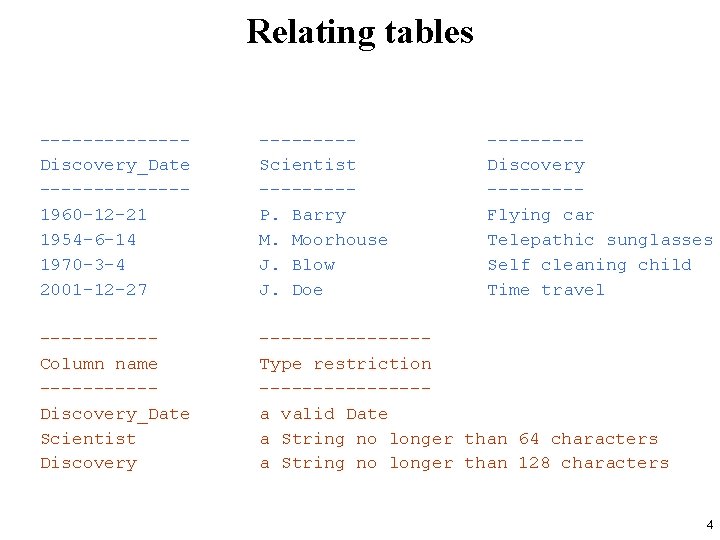 Relating tables

| Discovery_Date | Scientist | Discovery |
|---|---|---|
| 1960-12-21 | P. Barry | Flying car |
| 1954-6-14 | M. Moorhouse | Telepathic sunglasses |
| 1970-3-4 | J. Blow | Self cleaning child |
| 2001-12-27 | J. Doe | Time travel |

| Column name | Type restriction |
|---|---|
| Discovery_Date | a valid Date |
| Scientist | a String no longer than 64 characters |
| Discovery | a String no longer than 128 characters |

4